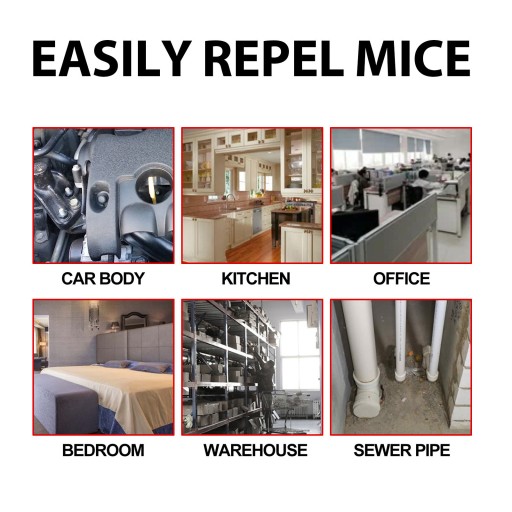 EASILY REPEL MICE

CAR BODY

KITCHEN

OFFICE

BEDROOM

WAREHOUSE

SEWER PIPE